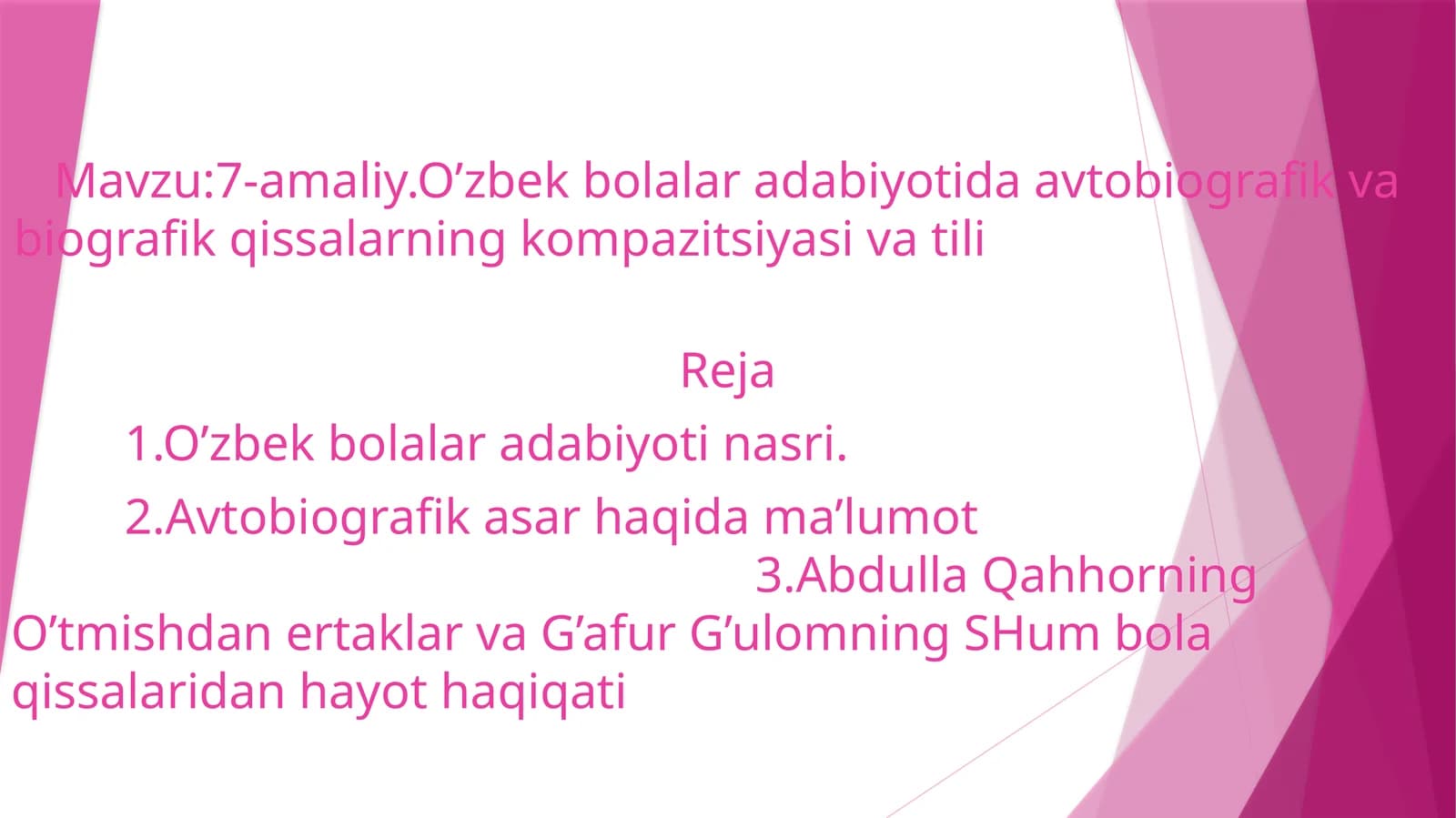 Mavzu:7-amaliy.O’zbek bolalar adabiyotida avtobiografik va biografik qissalarning kompazitsiyasi va tili

Reja

1.O’zbek bolalar adabiyoti nasri.

2.Avtobiografik asar haqida ma’lumot

3.Abdulla Qahhorning O’tmishdan ertaklar va G’afur G’ulomning SHum bola qissalaridan hayot haqiqati